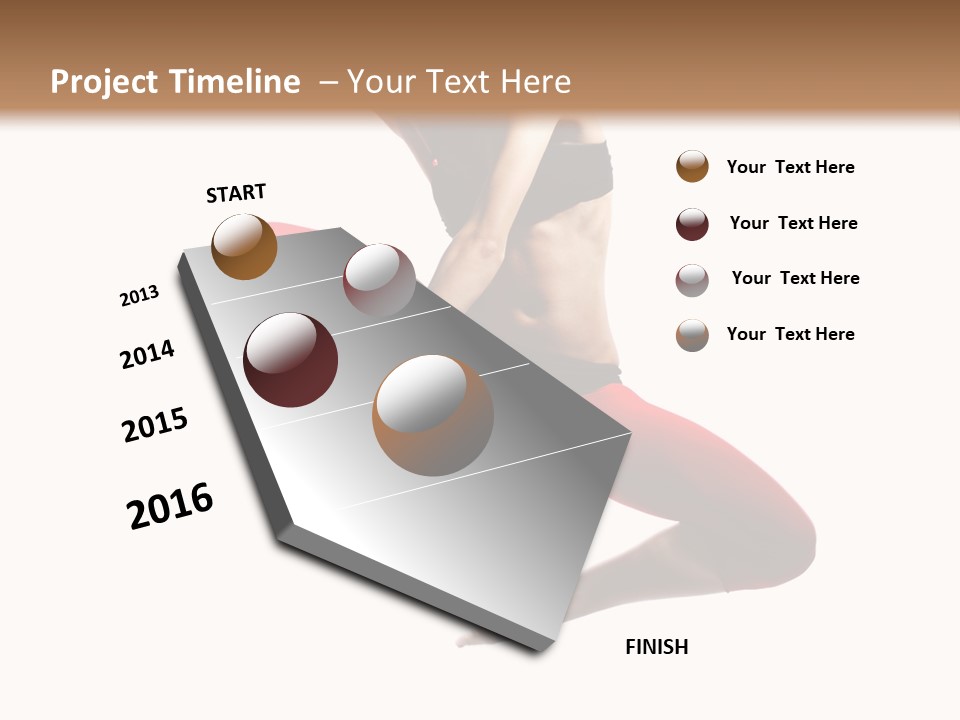 Project Timeline – Your Text Here

START

2013

2014

2015

2016

FINISH

Your Text Here

Your Text Here

Your Text Here

Your Text Here